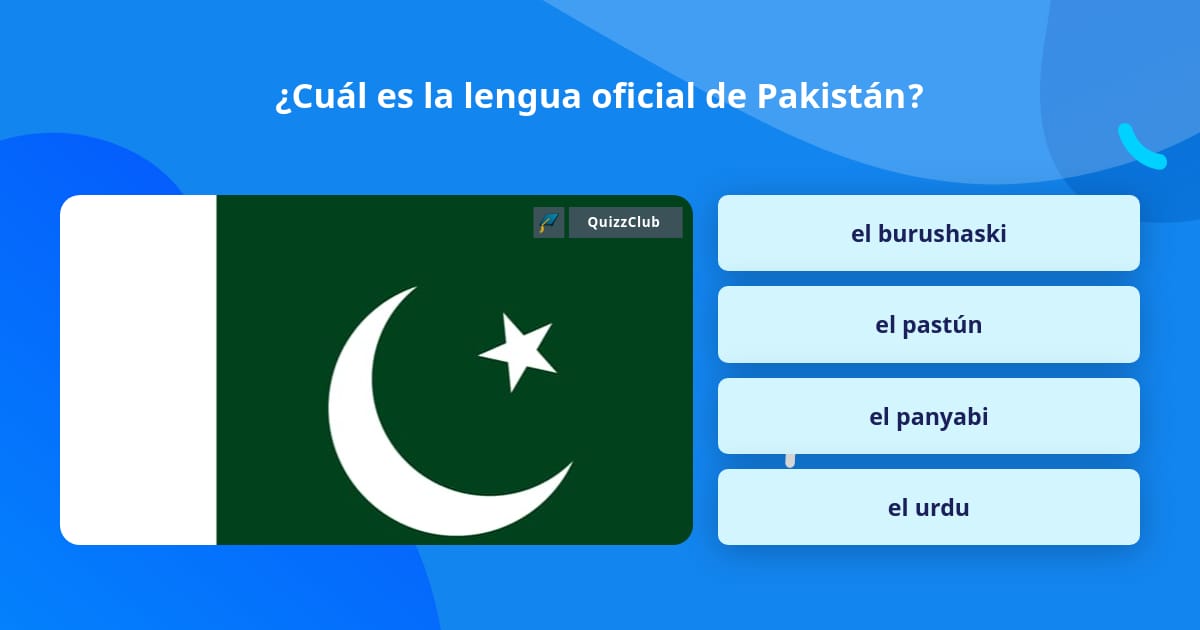 ¿Cuál es la lengua oficial de Pakistán?

QuizzClub

el burushaski

el pastún

el panyabi

el urdu